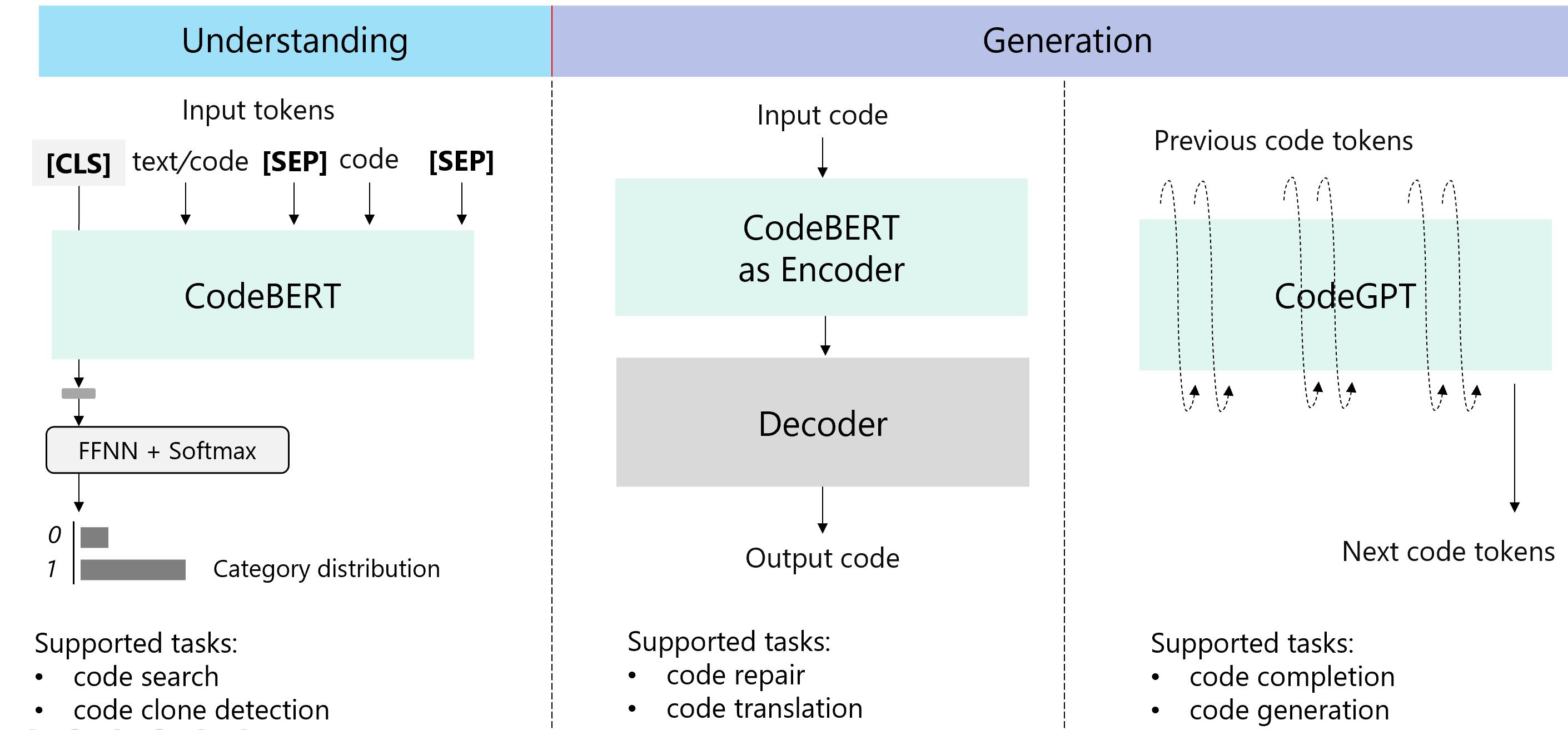 Understanding

Generation

Input tokens

[CLS] text/code [SEP] code [SEP]

CodeBERT

FFNN + Softmax

0
1
Category distribution

Supported tasks:
• code search
• code clone detection

Input code

CodeBERT as Encoder

Decoder

Output code

Supported tasks:
• code repair
• code translation

Previous code tokens

CodeGPT

Next code tokens

Supported tasks:
• code completion
• code generation